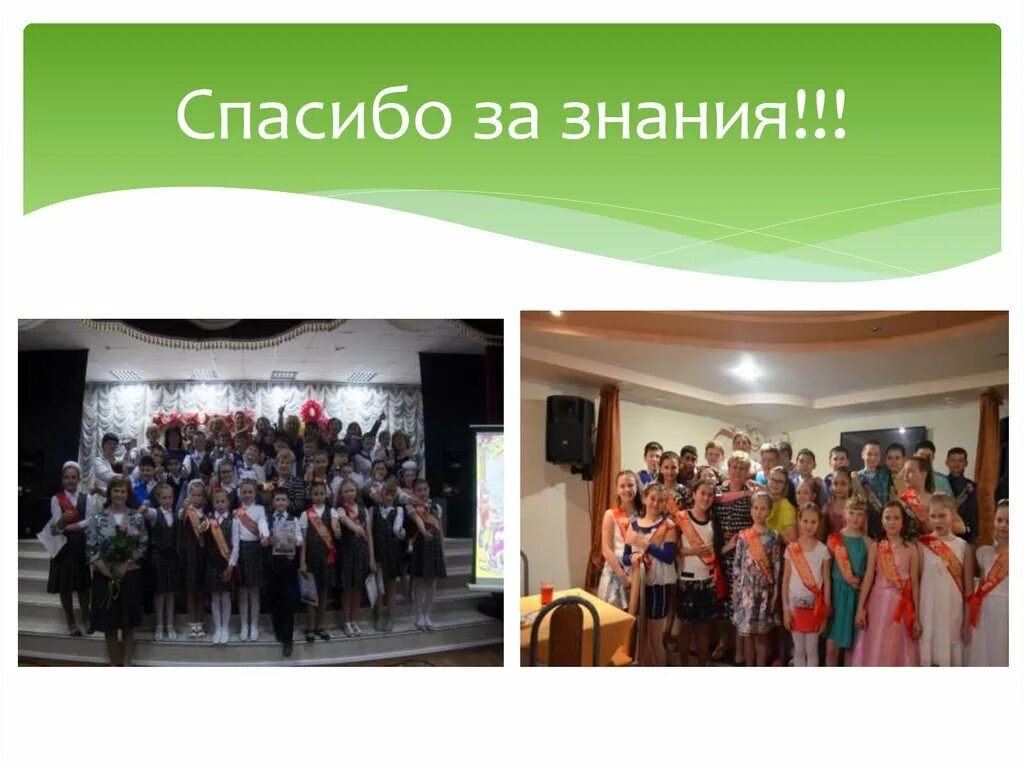 Спасибо за знания!!!